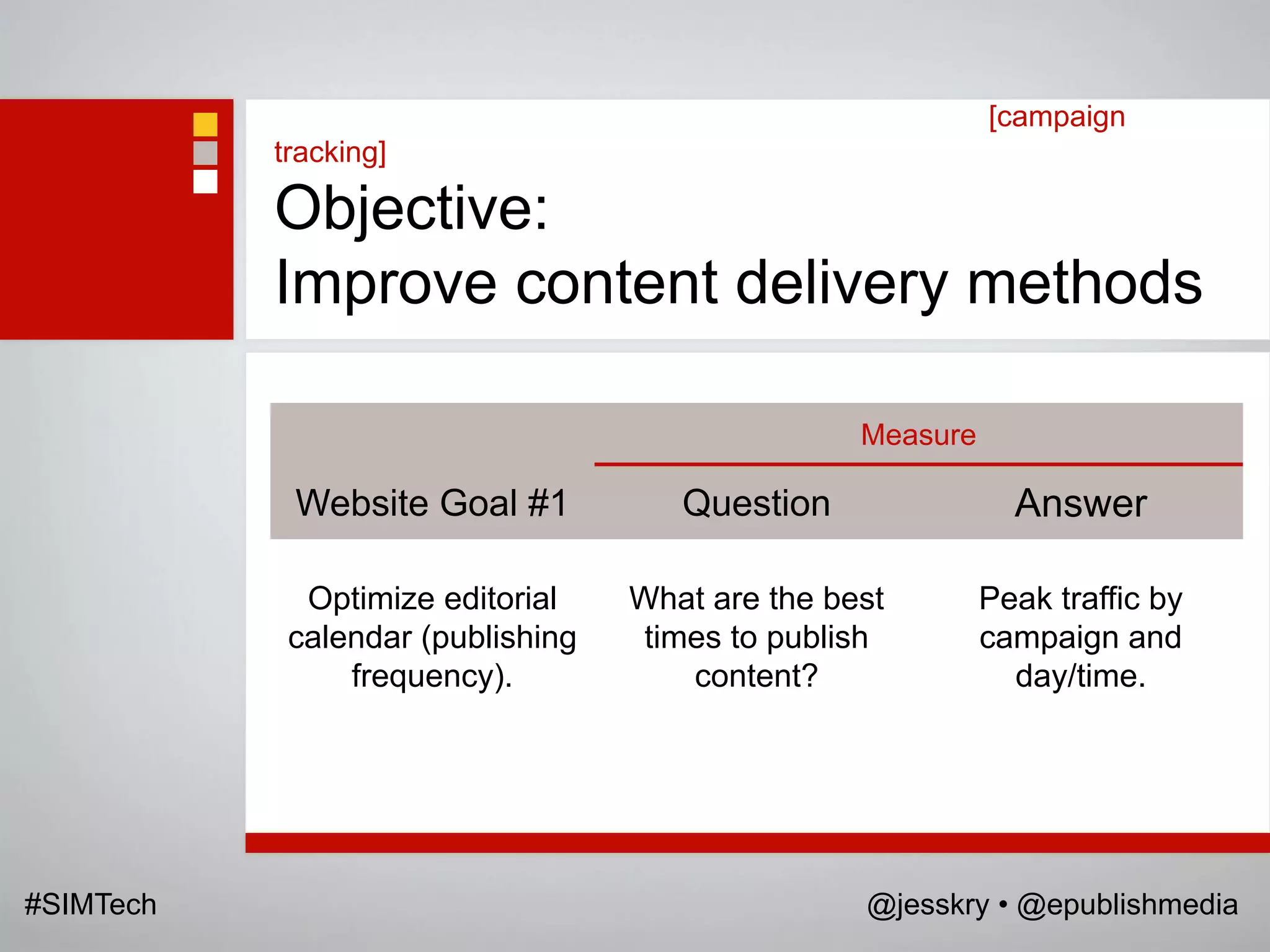 [campaign tracking]

Objective:
Improve content delivery methods

| | Measure | |
|---|---|---|
| Website Goal #1 | Question | Answer |
| Optimize editorial calendar (publishing frequency). | What are the best times to publish content? | Peak traffic by campaign and day/time. |

#SIMTech

@jesskry • @epublishmedia